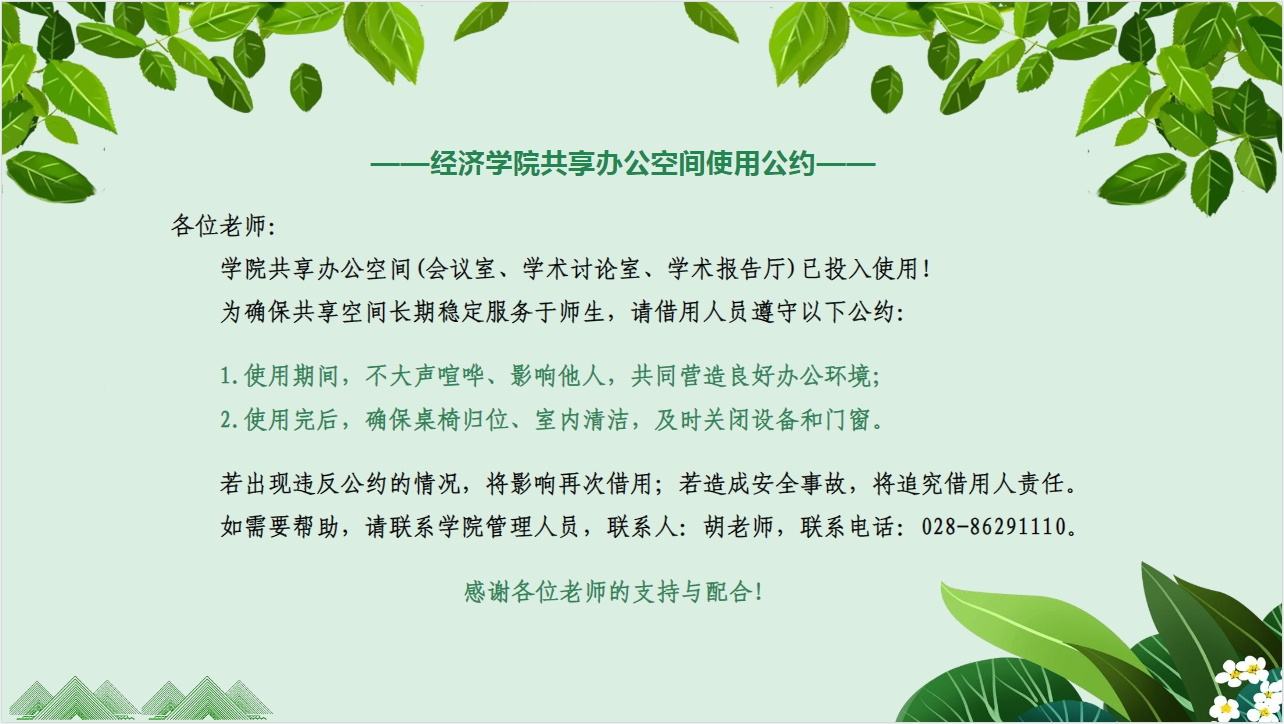 ——经济学院共享办公空间使用公约——

各位老师:

学院共享办公空间(会议室、学术讨论室、学术报告厅)已投入使用!

为确保共享空间长期稳定服务于师生，请借用人员遵守以下公约:

1.使用期间，不大声喧哗、影响他人，共同营造良好办公环境;

2.使用完后，确保桌椅归位、室内清洁，及时关闭设备和门窗。

若出现违反公约的情况，将影响再次借用;若造成安全事故，将追究借用人责任。

如需要帮助，请联系学院管理人员，联系人:胡老师，联系电话:028-86291110。

感谢各位老师的支持与配合!